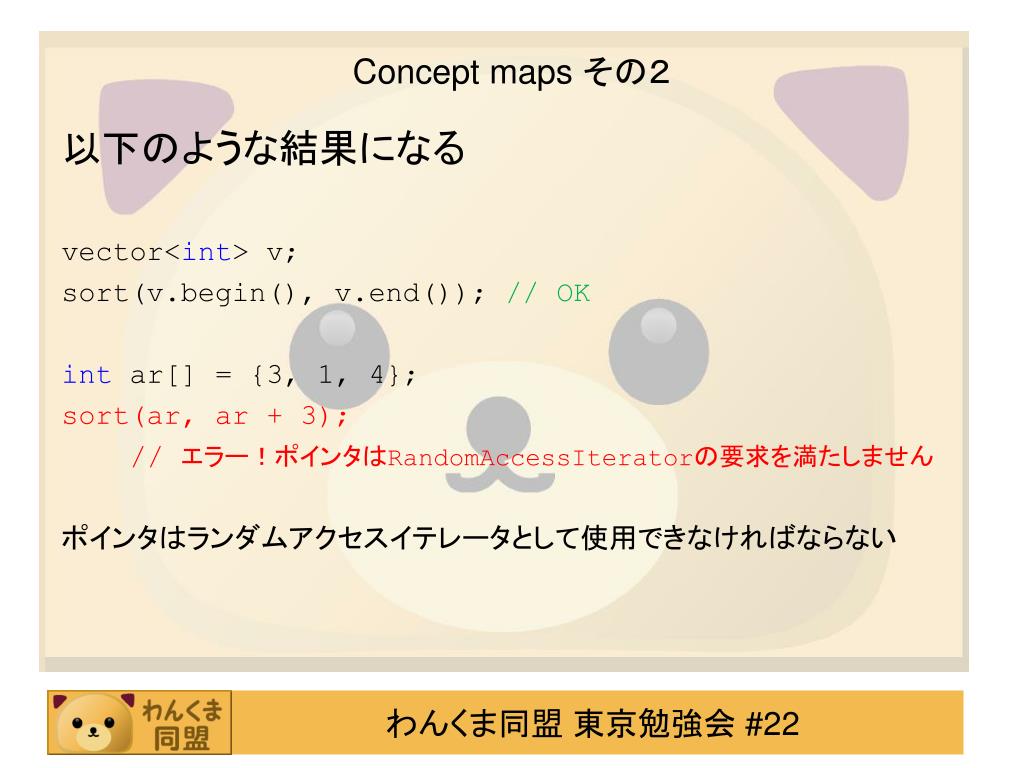 Concept maps その2

以下のような結果になる

vector<int> v;
sort(v.begin(), v.end()); // OK

int ar[] = {3, 1, 4};
sort(ar, ar + 3);
// エラー！ポインタはRandomAccessIteratorの要求を満たしません

ポインタはランダムアクセスイテレータとして使用できなければならない

わんくま同盟

わんくま同盟 東京勉強会 #22